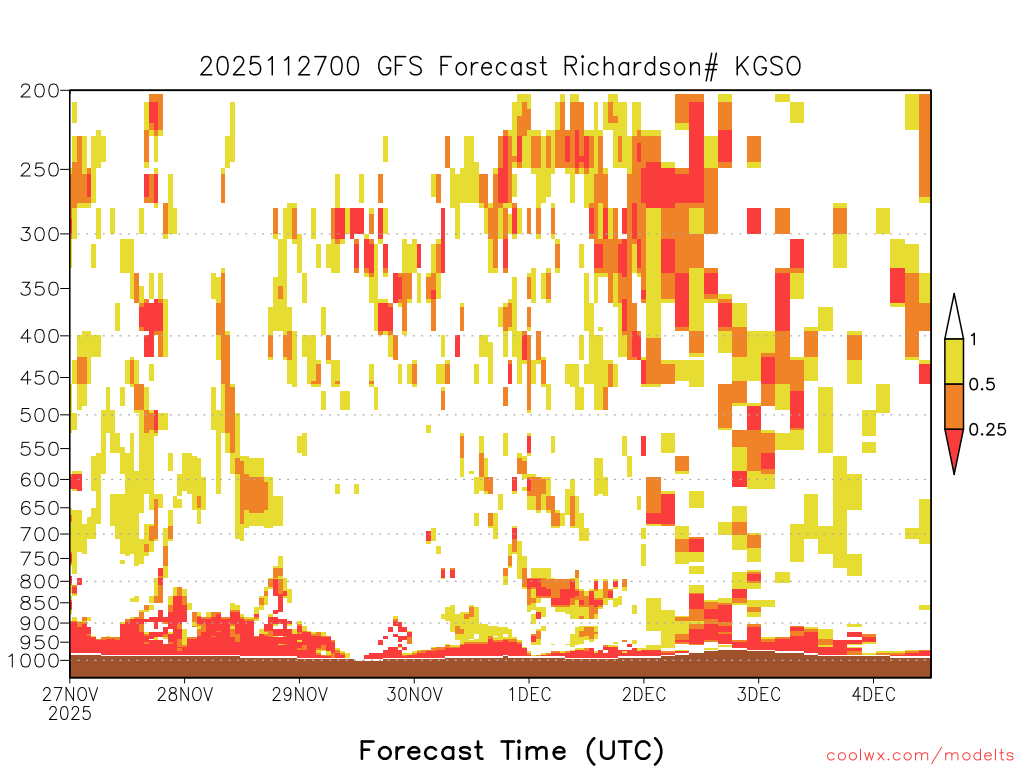 2025112700 GFS Forecast Richardson# KGSO

200
250
300
350
400
450
500
550
600
650
700
750
800
850
900
950
1000

1
0.5
0.25

27NOV
2025
28NOV
29NOV
30NOV
1DEC
2DEC
3DEC
4DEC

Forecast Time (UTC)

coolwx.com/modelts